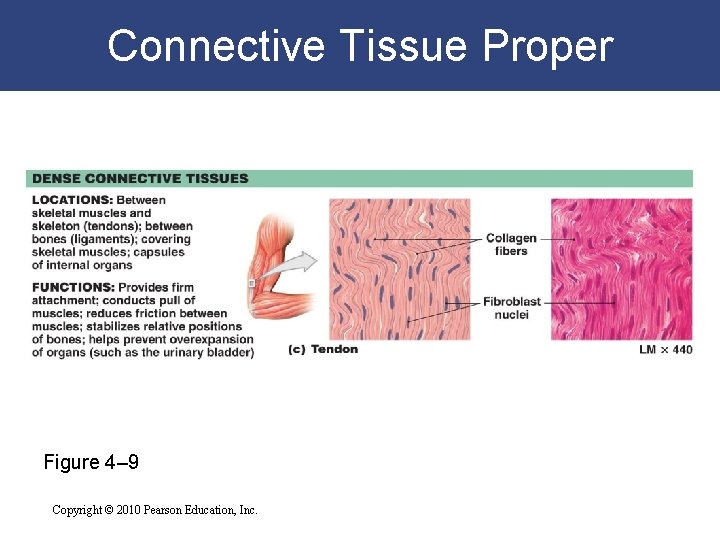 Connective Tissue Proper

DENSE CONNECTIVE TISSUES

LOCATIONS: Between skeletal muscles and skeleton (tendons); between bones (ligaments); covering skeletal muscles; capsules of internal organs

FUNCTIONS: Provides firm attachment; conducts pull of muscles; reduces friction between muscles; stabilizes relative positions of bones; helps prevent overexpansion of organs (such as the urinary bladder)

Collagen fibers

Fibroblast nuclei

(c) Tendon

LM × 440

Figure 4–9

Copyright © 2010 Pearson Education, Inc.